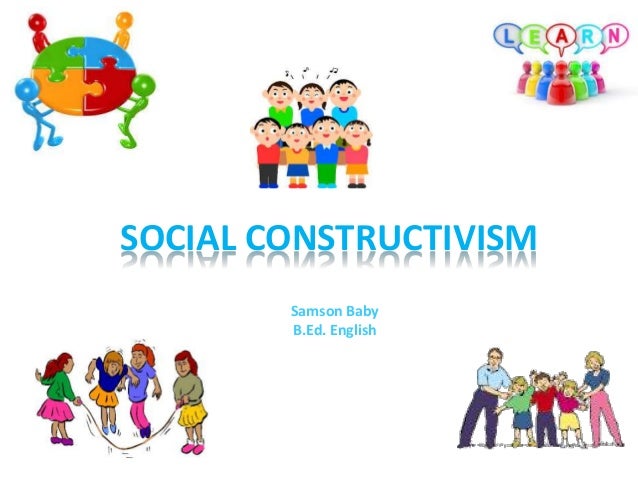 LEARN

SOCIAL CONSTRUCTIVISM

Samson Baby
B.Ed. English